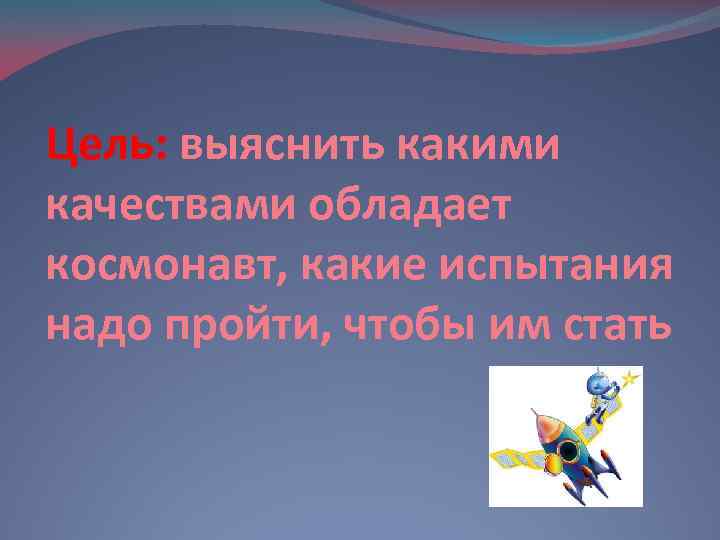 Цель: выяснить какими качествами обладает космонавт, какие испытания надо пройти, чтобы им стать